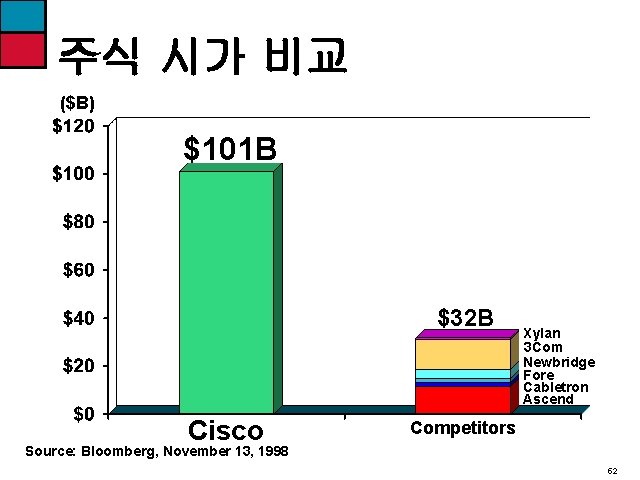 주식 시가 비교

($B)
$120
$100
$80
$60
$40
$20
$0

$101B

$32B

Xylan
3Com
Newbridge
Fore
Cabletron
Ascend

Cisco

Competitors

Source: Bloomberg, November 13, 1998

62